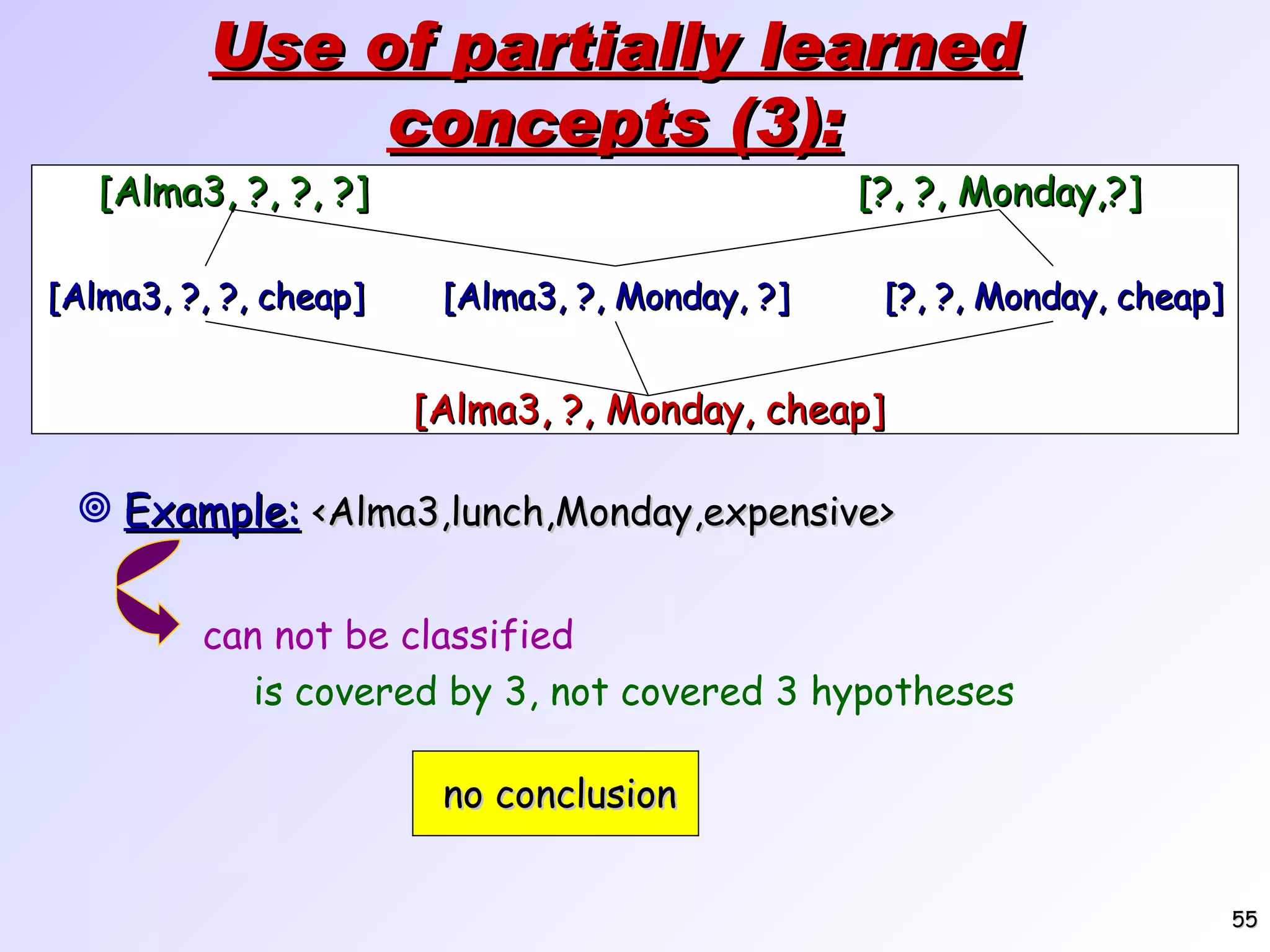 Use of partially learned concepts (3):

[Alma3, ?, ?, ?]

[?, ?, Monday,?]

[Alma3, ?, ?, cheap]

[Alma3, ?, Monday, ?]

[?, ?, Monday, cheap]

[Alma3, ?, Monday, cheap]

Example: <Alma3,lunch,Monday,expensive>

can not be classified

is covered by 3, not covered 3 hypotheses

no conclusion

55